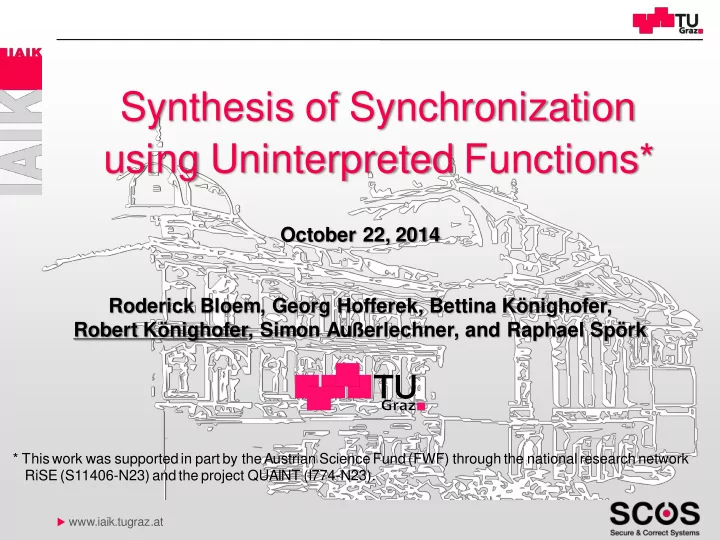 TU Graz

IAIK

IAIK

Synthesis of Synchronization using Uninterpreted Functions*

October 22, 2014

Roderick Bloem, Georg Hofferek, Bettina Könighofer, Robert Könighofer, Simon Außerlechner, and Raphael Spörk

TU Graz

* This work was supported in part by the Austrian Science Fund (FWF) through the national research network RiSE (S11406-N23) and the project QUAINT (I774-N23).

www.iaik.tugraz.at

SCOS
Secure & Correct Systems